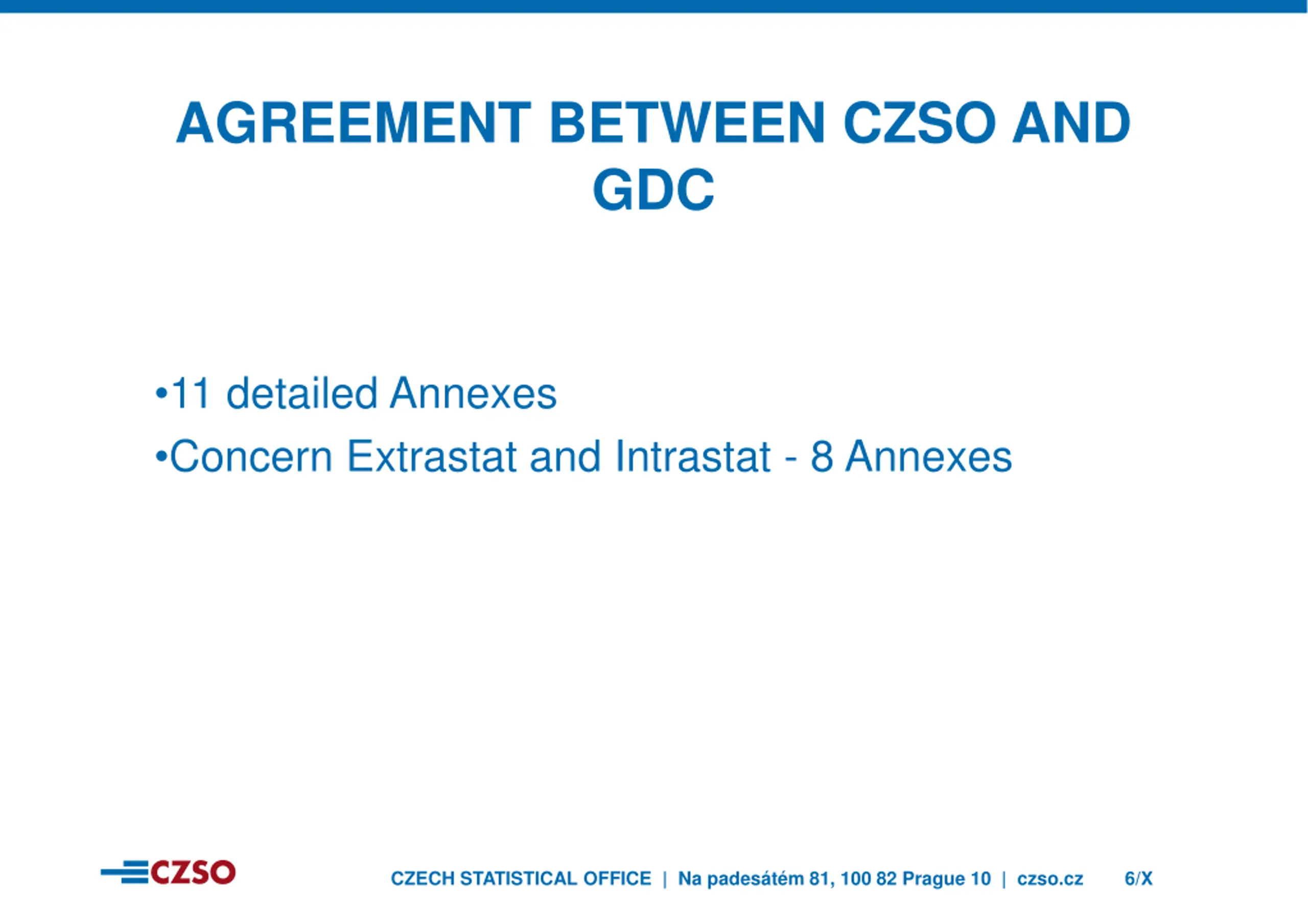 AGREEMENT BETWEEN CZSO AND GDC

•11 detailed Annexes
•Concern Extrastat and Intrastat - 8 Annexes

CZSO

CZECH STATISTICAL OFFICE | Na padesátém 81, 100 82 Prague 10 | czso.cz 6/X